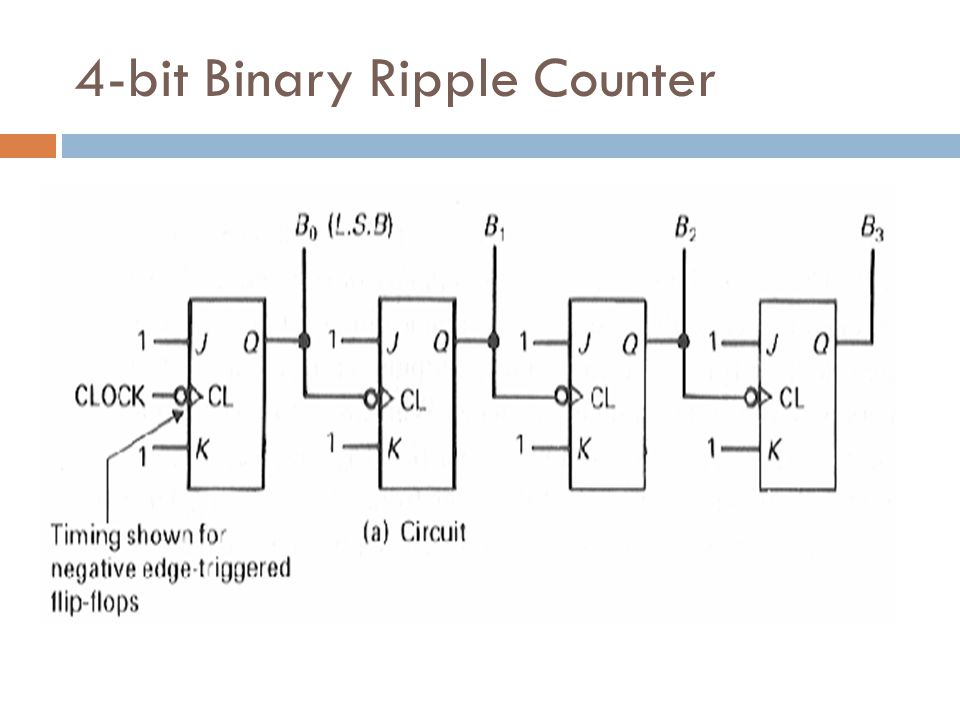 4-bit Binary Ripple Counter

$B_0$ (L.S.B)

$B_1$

$B_2$

$B_3$

1 J Q

CLOCK CL

1 K

1 J Q

CL

1 K

1 J Q

CL

1 K

1 J Q

CL

1 K

Timing shown for negative edge-triggered flip-flops

(a) Circuit